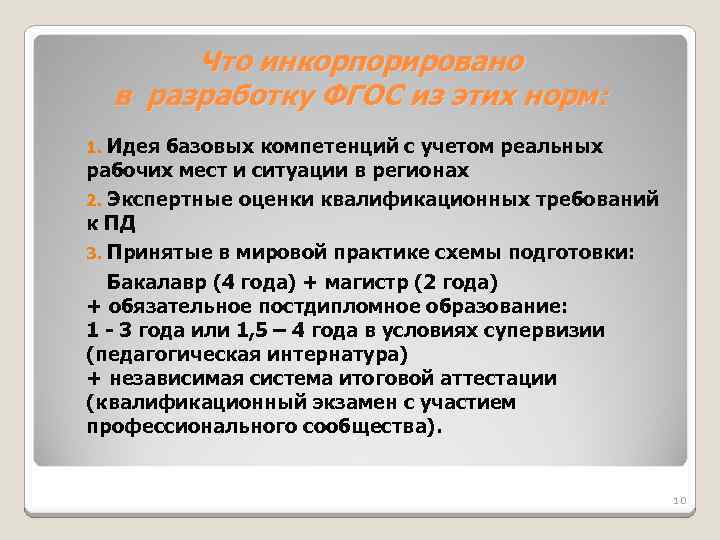 Что инкорпорировано в разработку ФГОС из этих норм:

1. Идея базовых компетенций с учетом реальных рабочих мест и ситуации в регионах

2. Экспертные оценки квалификационных требований к ПД

3. Принятые в мировой практике схемы подготовки:

Бакалавр (4 года) + магистр (2 года)
+ обязательное постдипломное образование:
1 - 3 года или 1,5 – 4 года в условиях супервизии (педагогическая интернатура)
+ независимая система итоговой аттестации (квалификационный экзамен с участием профессионального сообщества).

10